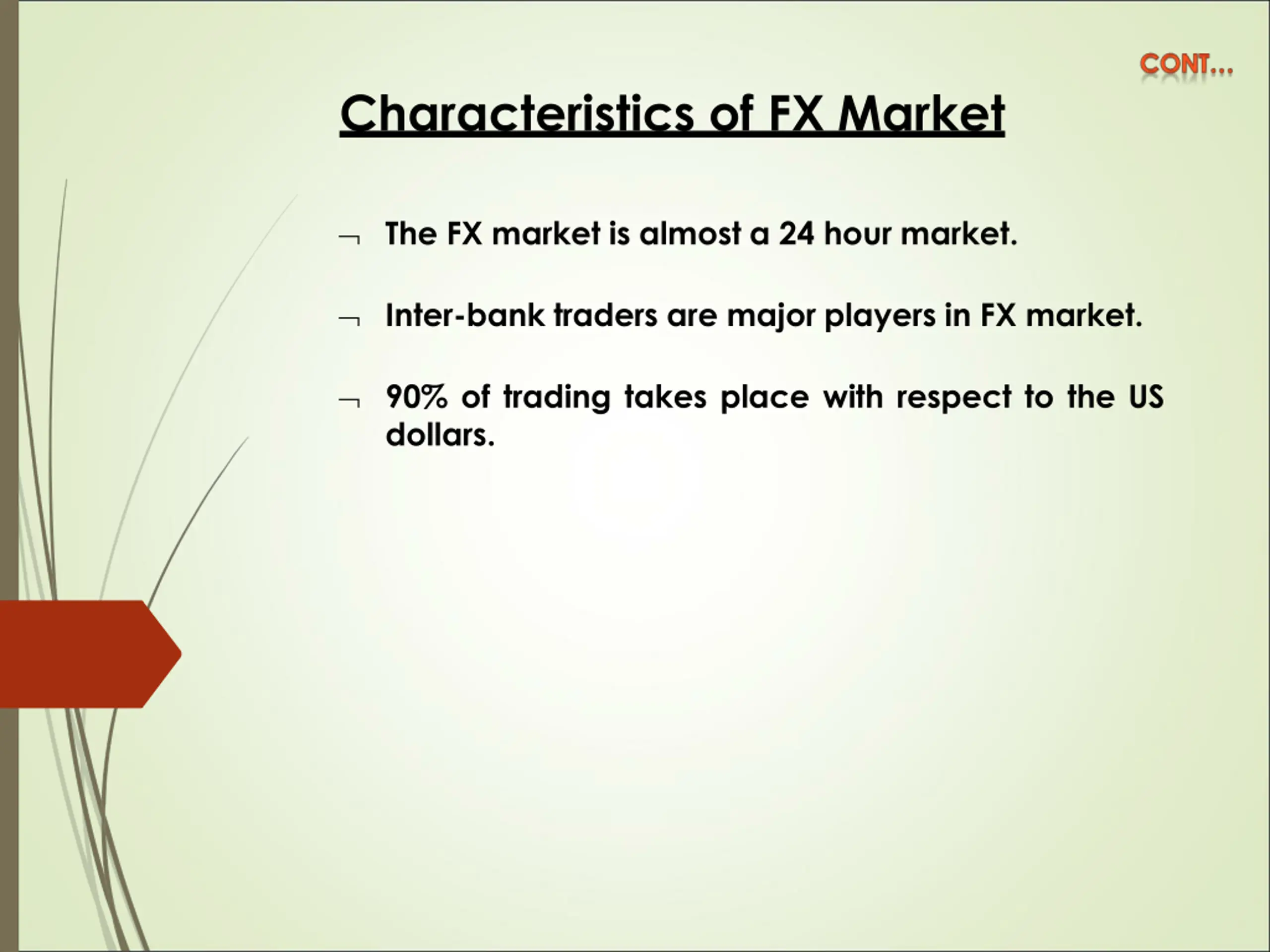 CONT...

Characteristics of FX Market

¬ The FX market is almost a 24 hour market.

¬ Inter-bank traders are major players in FX market.

¬ 90% of trading takes place with respect to the US dollars.